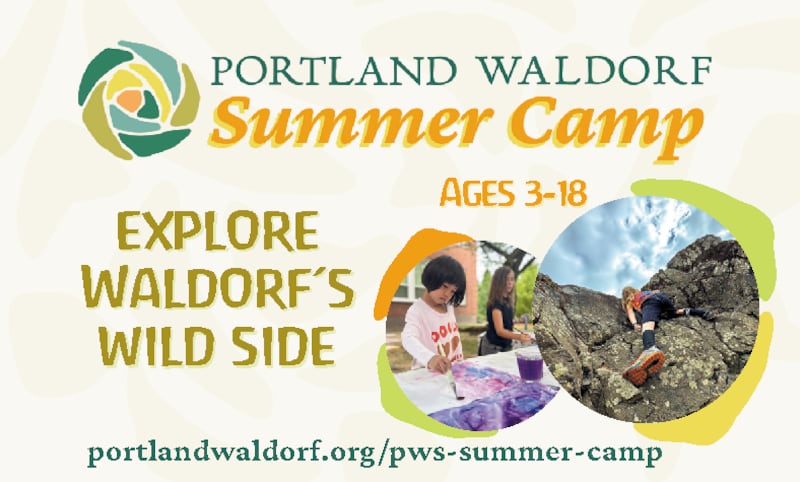 PORTLAND WALDORF
Summer Camp

AGES 3-18

EXPLORE WALDORF´S WILD SIDE

portlandwaldorf.org/pws-summer-camp